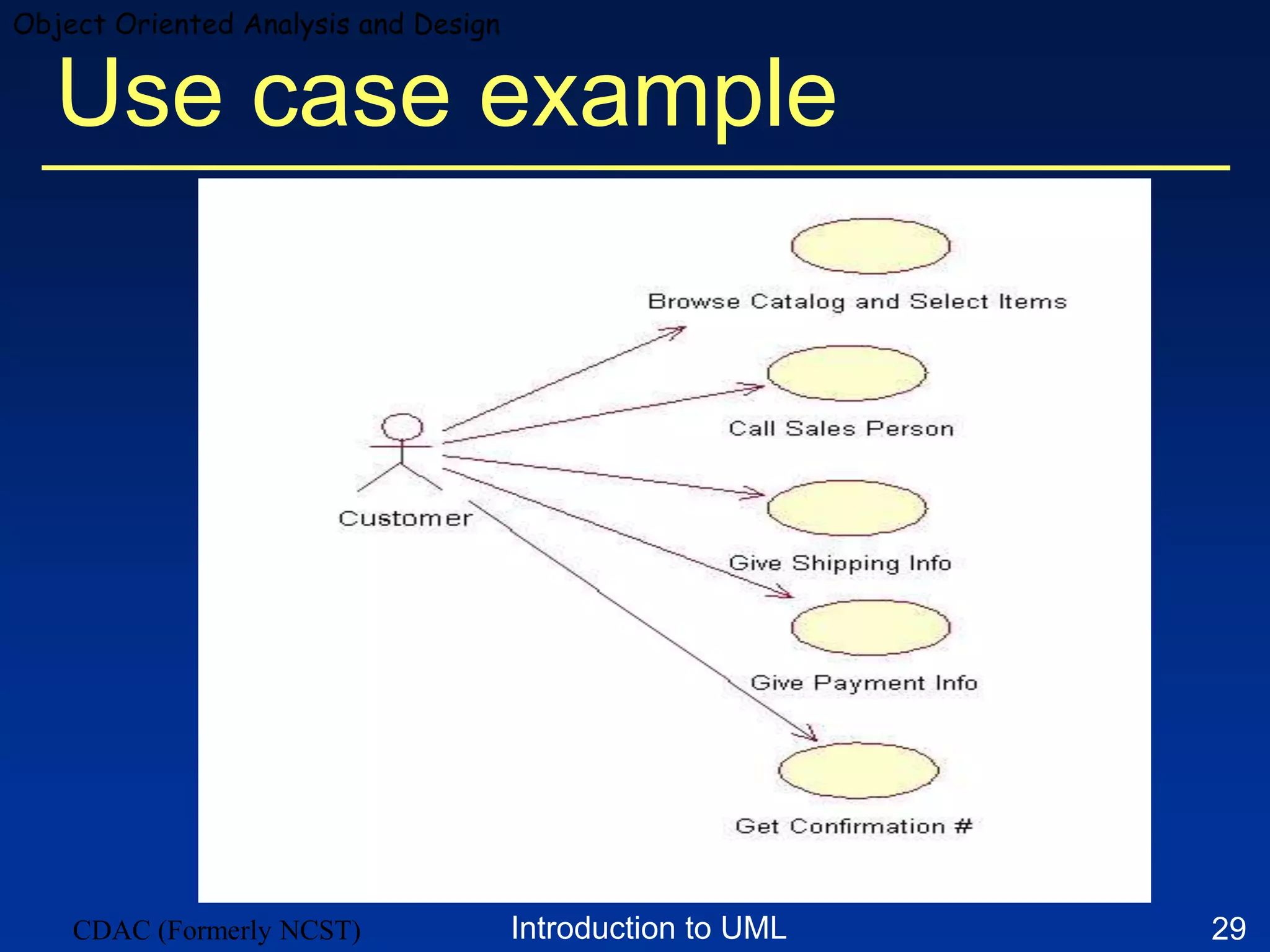 Object Oriented Analysis and Design

Use case example

Browse Catalog and Select Items

Call Sales Person

Customer

Give Shipping Info

Give Payment Info

Get Confirmation #

CDAC (Formerly NCST)

Introduction to UML

29